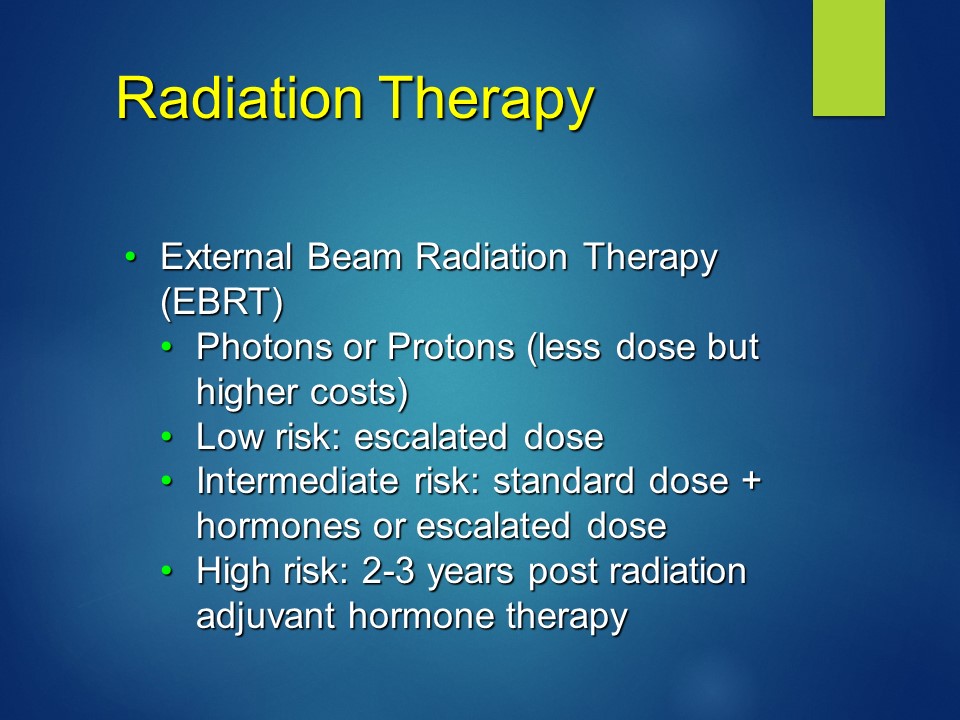 Radiation Therapy

• External Beam Radiation Therapy (EBRT)
  • Photons or Protons (less dose but higher costs)
  • Low risk: escalated dose
  • Intermediate risk: standard dose + hormones or escalated dose
  • High risk: 2-3 years post radiation adjuvant hormone therapy